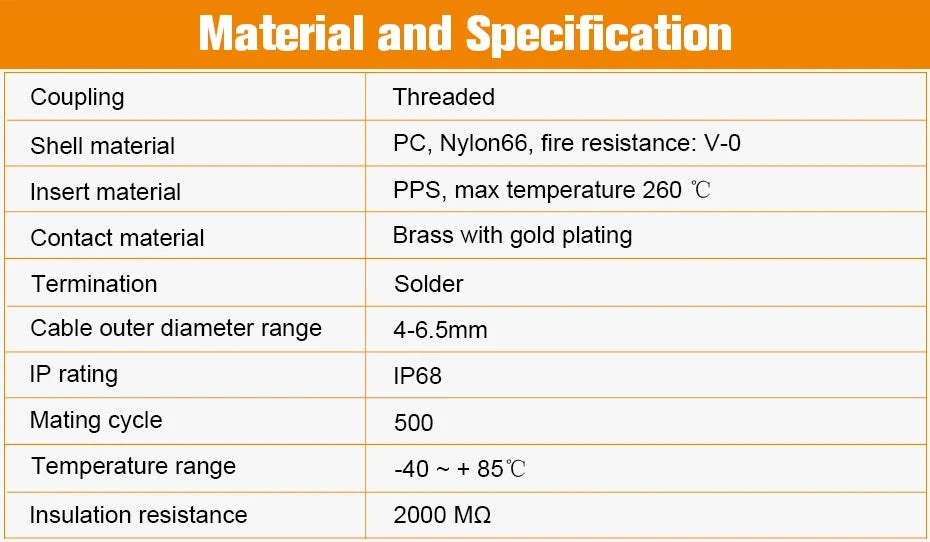 Material and Specification

| | |
|---|---|
| Coupling | Threaded |
| Shell material | PC, Nylon66, fire resistance: V-0 |
| Insert material | PPS, max temperature 260 ℃ |
| Contact material | Brass with gold plating |
| Termination | Solder |
| Cable outer diameter range | 4-6.5mm |
| IP rating | IP68 |
| Mating cycle | 500 |
| Temperature range | -40 ~ + 85℃ |
| Insulation resistance | 2000 MΩ |